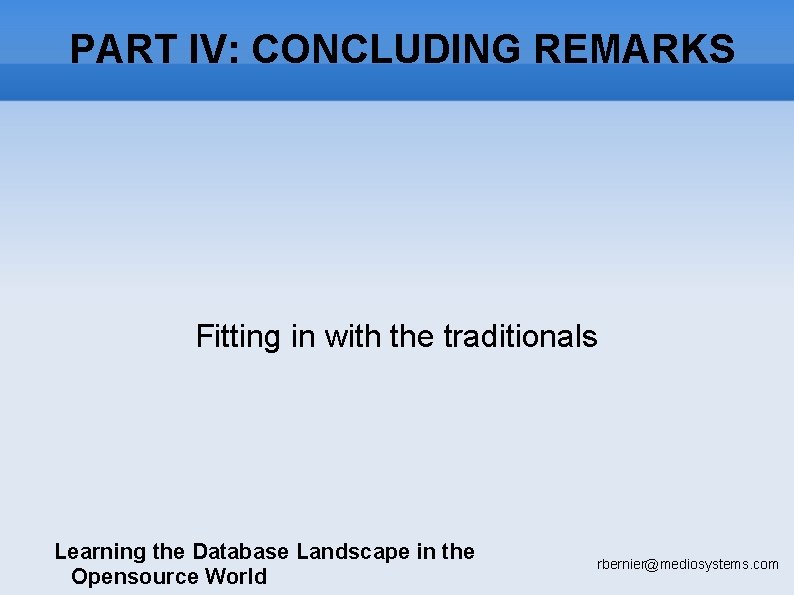 PART IV: CONCLUDING REMARKS

Fitting in with the traditionals

Learning the Database Landscape in the Opensource World

rbernier@mediosystems.com